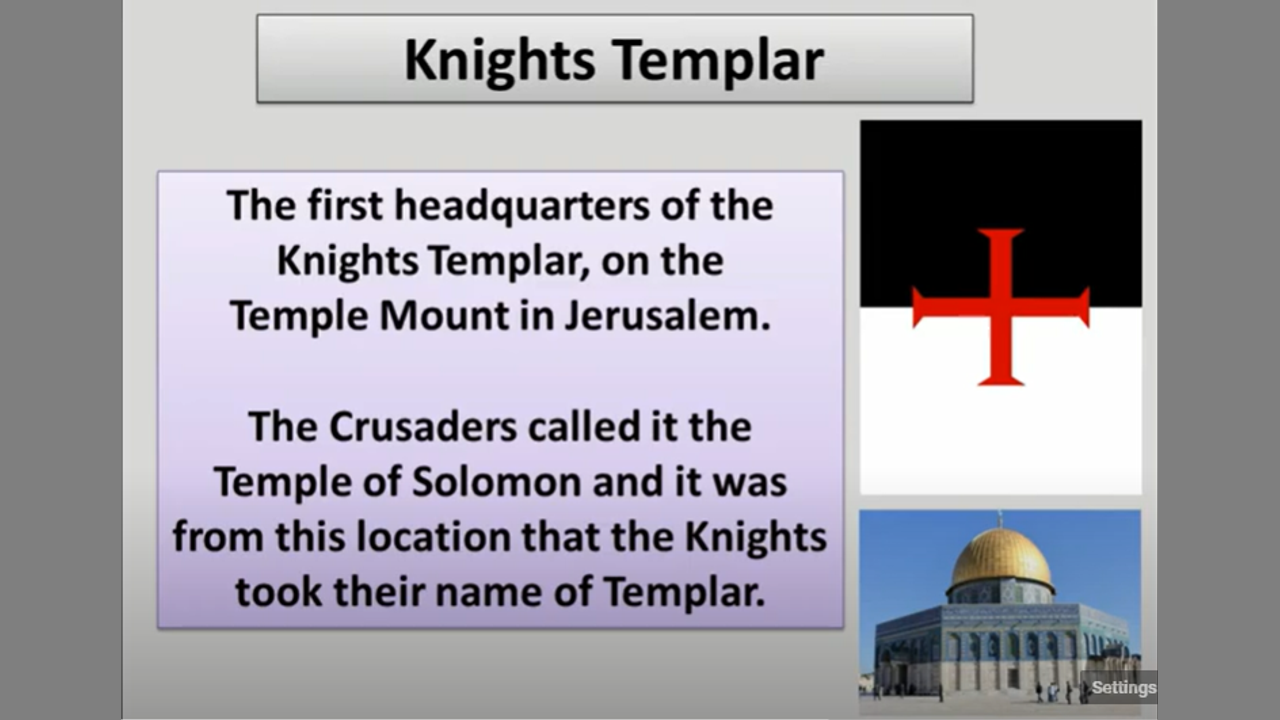 Knights Templar

The first headquarters of the Knights Templar, on the Temple Mount in Jerusalem.

The Crusaders called it the Temple of Solomon and it was from this location that the Knights took their name of Templar.

Settings